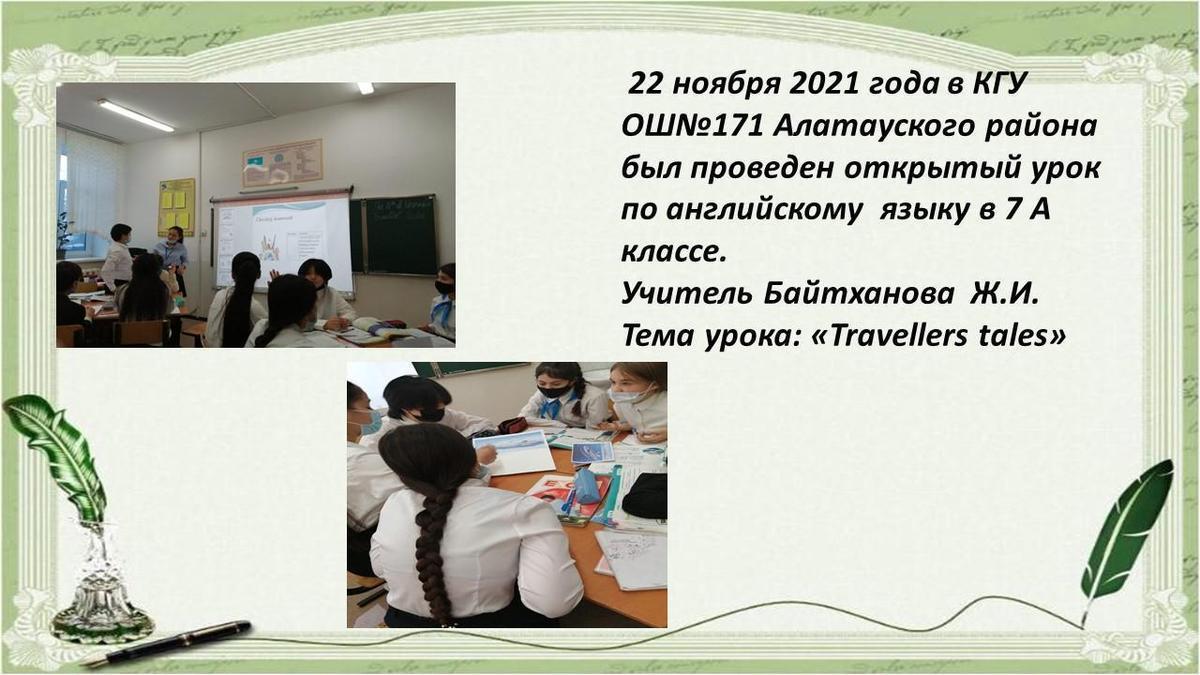 22 ноября 2021 года в КГУ ОШ№171 Алатауского района был проведен открытый урок по английскому языку в 7 А классе.
Учитель Байтханова Ж.И.
Тема урока: «Travellers tales»